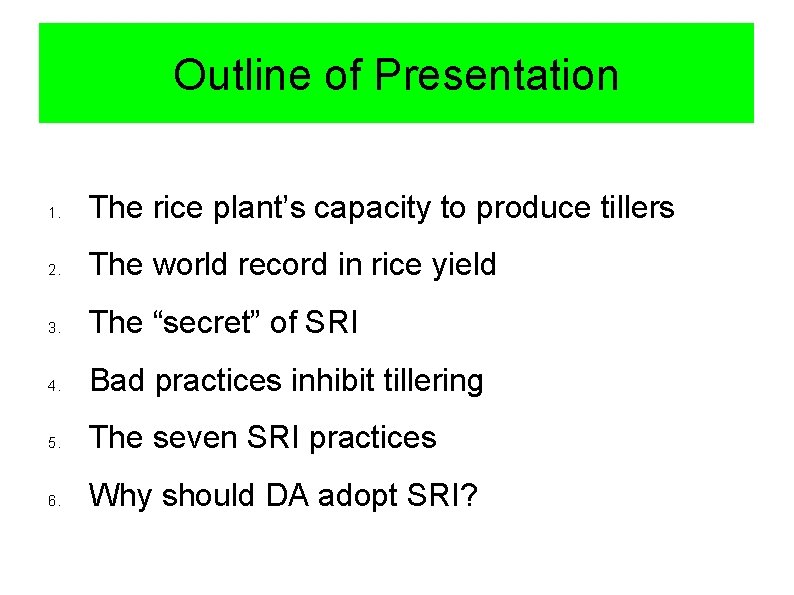 Outline of Presentation

1. The rice plant’s capacity to produce tillers
2. The world record in rice yield
3. The “secret” of SRI
4. Bad practices inhibit tillering
5. The seven SRI practices
6. Why should DA adopt SRI?